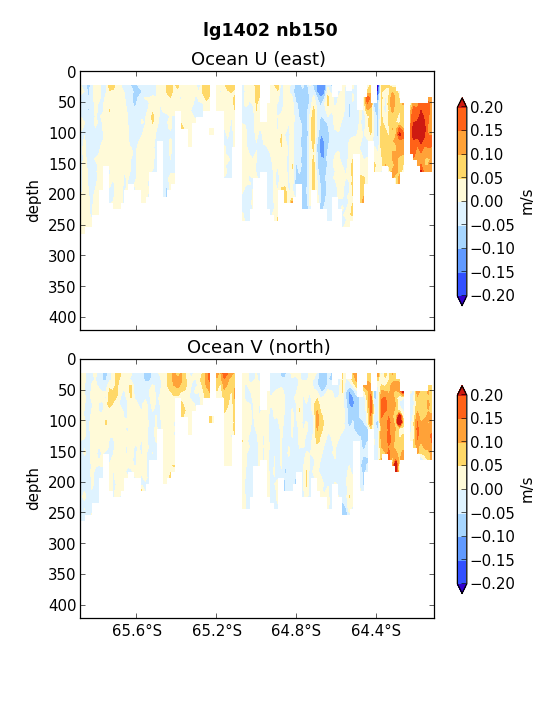 lg1402 nb150

Ocean U (east)

0
50
100
150
200
250
300
350
400

depth

0.20
0.15
0.10
0.05
0.00
−0.05
−0.10
−0.15
−0.20

m/s

Ocean V (north)

0
50
100
150
200
250
300
350
400

depth

0.20
0.15
0.10
0.05
0.00
−0.05
−0.10
−0.15
−0.20

m/s

65.6°S
65.2°S
64.8°S
64.4°S